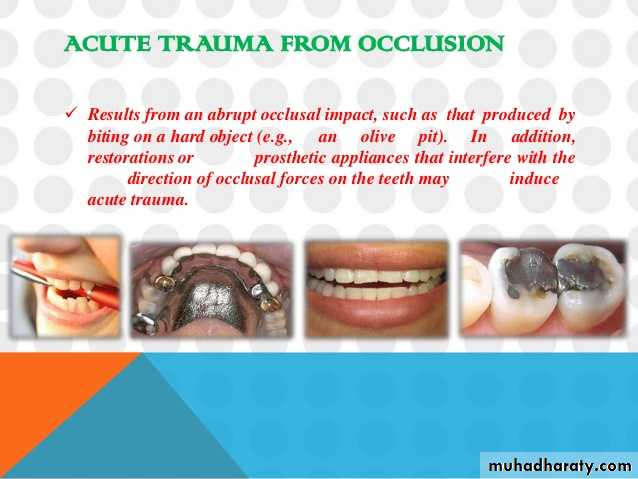 ACUTE TRAUMA FROM OCCLUSION

✓ Results from an abrupt occlusal impact, such as that produced by biting on a hard object (e.g., an olive pit). In addition, restorations or prosthetic appliances that interfere with the direction of occlusal forces on the teeth may induce acute trauma.

muhadharaty.com